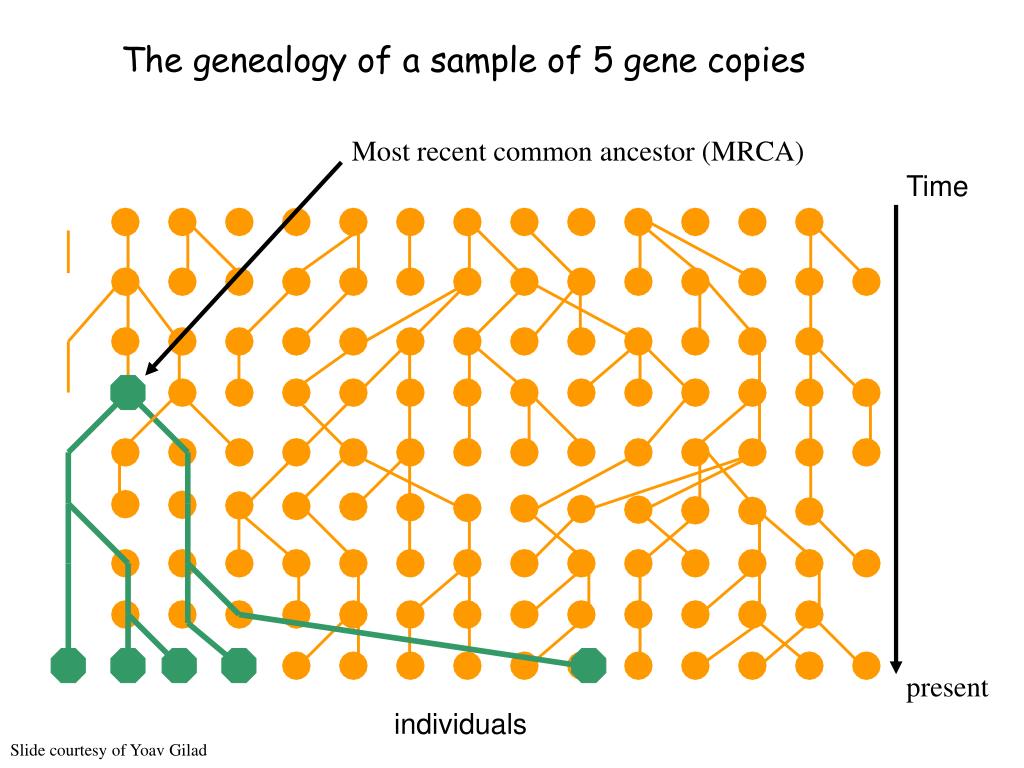 The genealogy of a sample of 5 gene copies

Most recent common ancestor (MRCA)

Time

present

individuals

Slide courtesy of Yoav Gilad